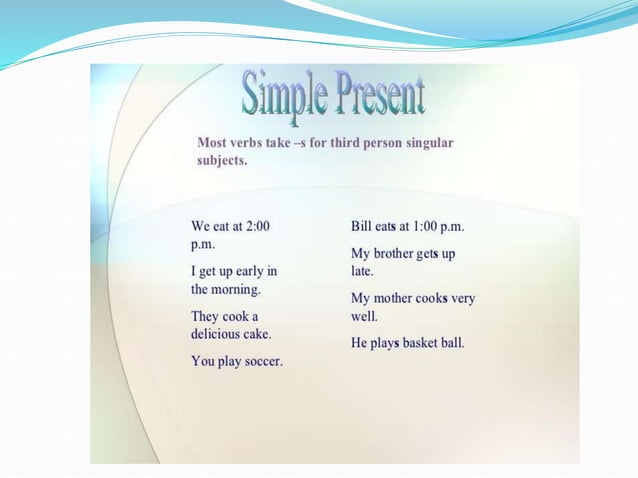 Simple Present

Most verbs take –s for third person singular subjects.

We eat at 2:00 p.m.

I get up early in the morning.

They cook a delicious cake.

You play soccer.

Bill eats at 1:00 p.m.

My brother gets up late.

My mother cooks very well.

He plays basket ball.